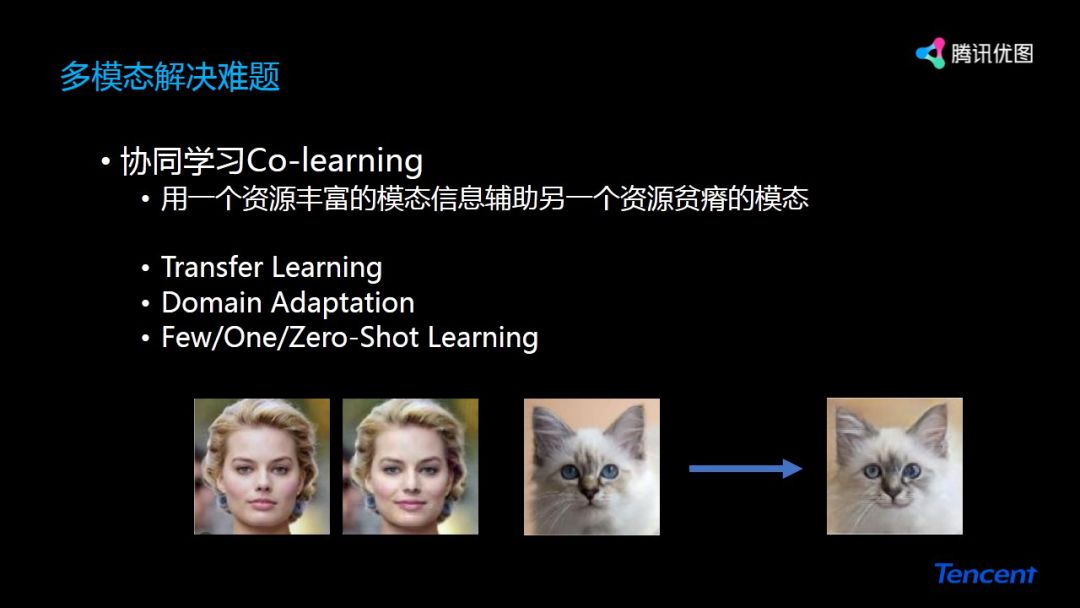 多模态解决难题

腾讯优图

• 协同学习Co-learning
  • 用一个资源丰富的模态信息辅助另一个资源贫瘠的模态

  • Transfer Learning
  • Domain Adaptation
  • Few/One/Zero-Shot Learning

Tencent